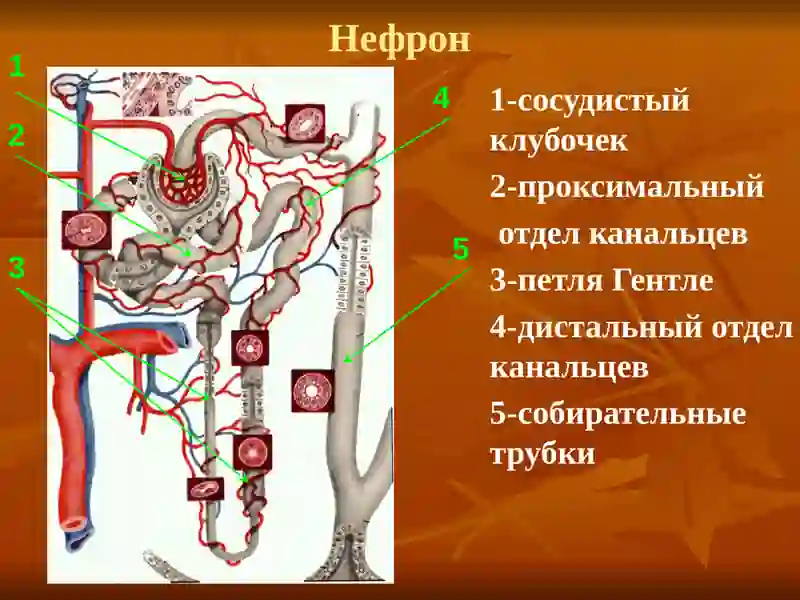 Нефрон

1

2

3

4

5

1-сосудистый клубочек

2-проксимальный отдел канальцев

3-петля Гентле

4-дистальный отдел канальцев

5-собирательные трубки